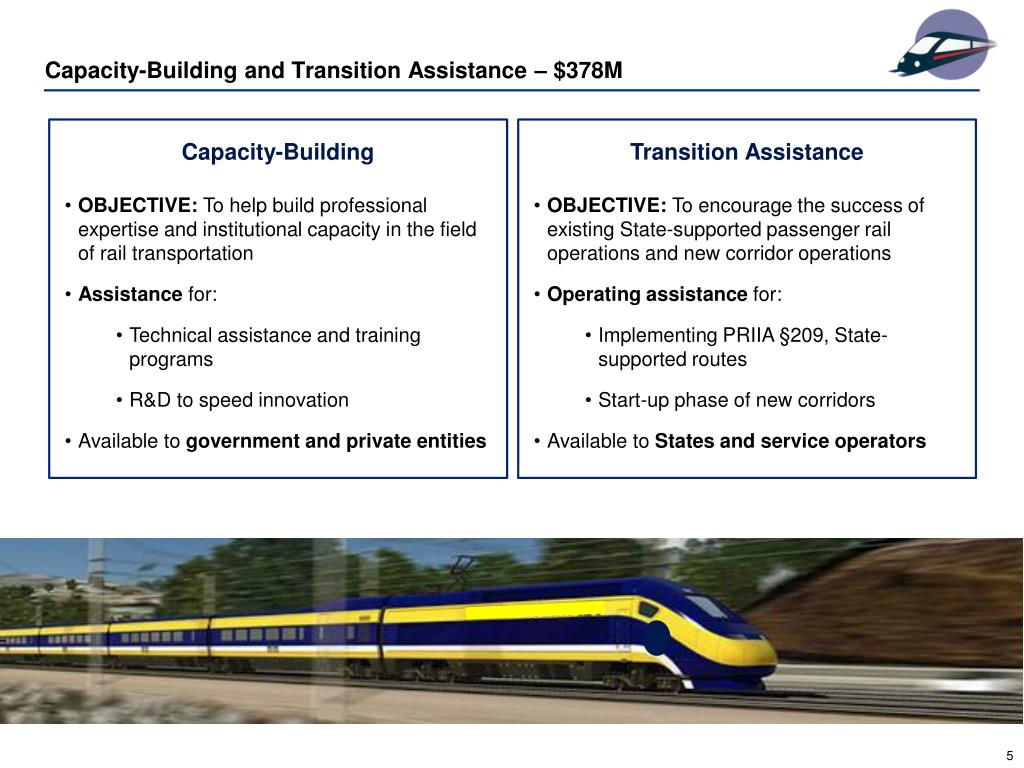 Capacity-Building and Transition Assistance – $378M

Capacity-Building

• OBJECTIVE: To help build professional expertise and institutional capacity in the field of rail transportation

• Assistance for:

• Technical assistance and training programs

• R&D to speed innovation

• Available to government and private entities

Transition Assistance

• OBJECTIVE: To encourage the success of existing State-supported passenger rail operations and new corridor operations

• Operating assistance for:

• Implementing PRIIA §209, State-supported routes

• Start-up phase of new corridors

• Available to States and service operators

5